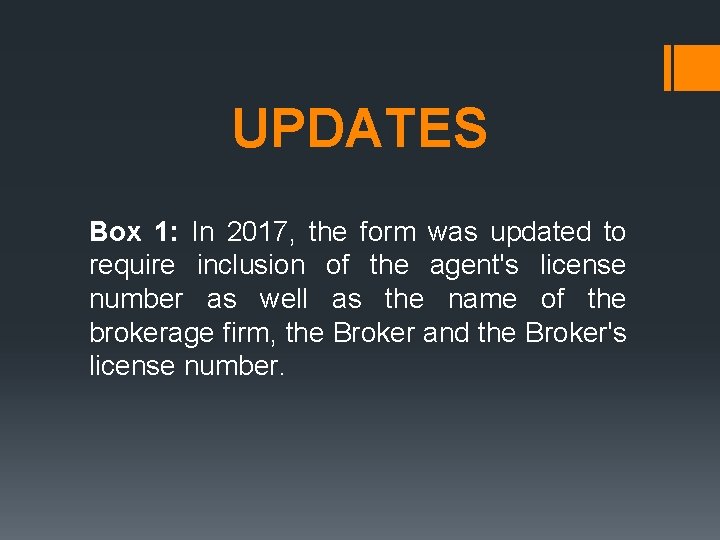 UPDATES

Box 1: In 2017, the form was updated to require inclusion of the agent's license number as well as the name of the brokerage firm, the Broker and the Broker's license number.